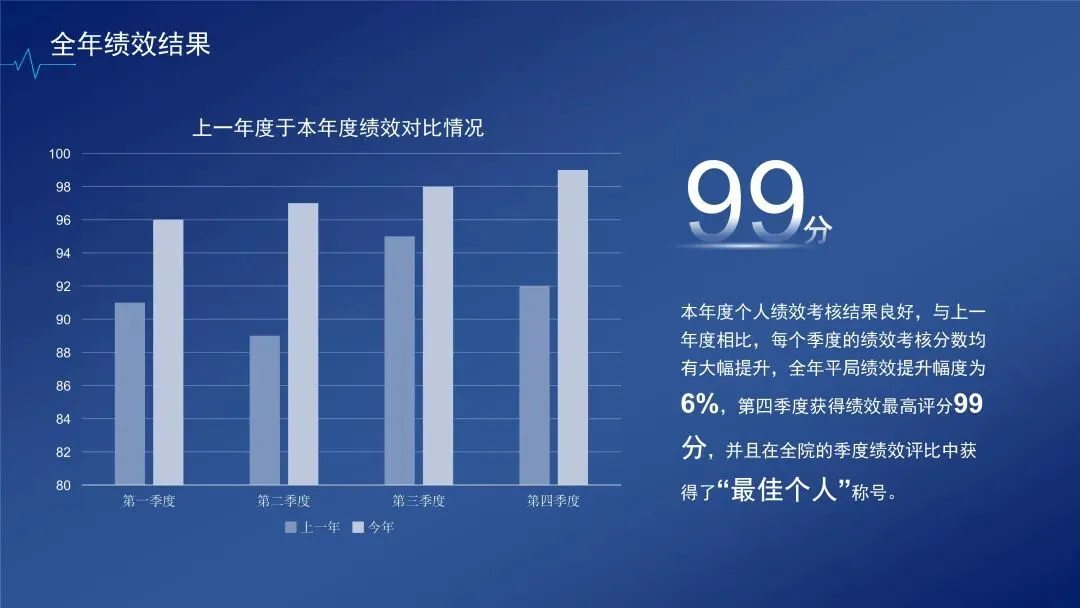 全年绩效结果

上一年度于本年度绩效对比情况

100
98
96
94
92
90
88
86
84
82
80

第一季度 第二季度 第三季度 第四季度

上一年 今年

99分

本年度个人绩效考核结果良好，与上一年度相比，每个季度的绩效考核分数均有大幅提升，全年平局绩效提升幅度为6%，第四季度获得绩效最高评分99分，并且在全院的季度绩效评比中获得了“最佳个人”称号。